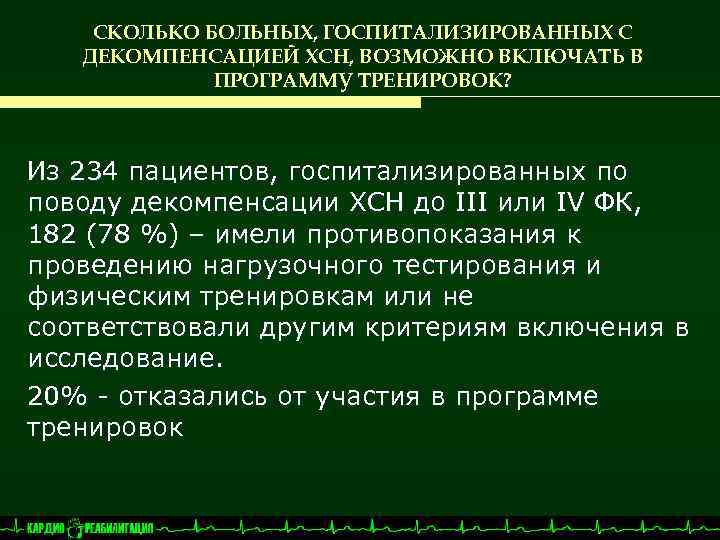 СКОЛЬКО БОЛЬНЫХ, ГОСПИТАЛИЗИРОВАННЫХ С ДЕКОМПЕНСАЦИЕЙ ХСН, ВОЗМОЖНО ВКЛЮЧАТЬ В ПРОГРАММУ ТРЕНИРОВОК?

Из 234 пациентов, госпитализированных по поводу декомпенсации ХСН до III или IV ФК, 182 (78 %) – имели противопоказания к проведению нагрузочного тестирования и физическим тренировкам или не соответствовали другим критериям включения в исследование.

20% - отказались от участия в программе тренировок

КАРДИО РЕАБИЛИТАЦИЯ